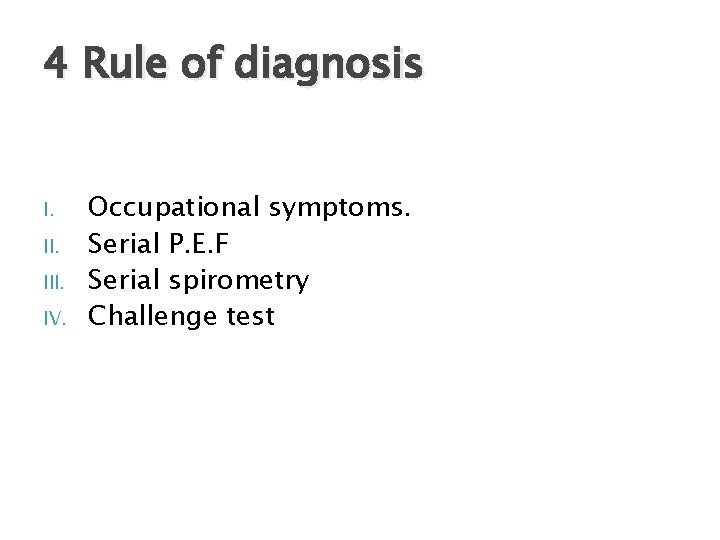 4 Rule of diagnosis

I. Occupational symptoms.
II. Serial P.E.F
III. Serial spirometry
IV. Challenge test